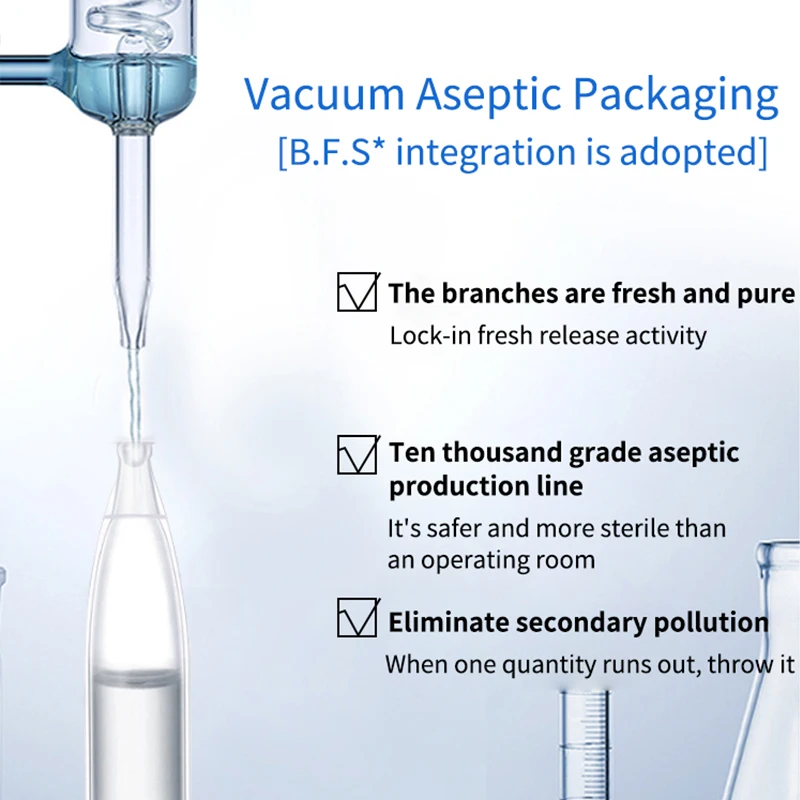 Vacuum Aseptic Packaging
[B.F.S* integration is adopted]

The branches are fresh and pure
Lock-in fresh release activity

Ten thousand grade aseptic production line
It's safer and more sterile than an operating room

Eliminate secondary pollution
When one quantity runs out, throw it